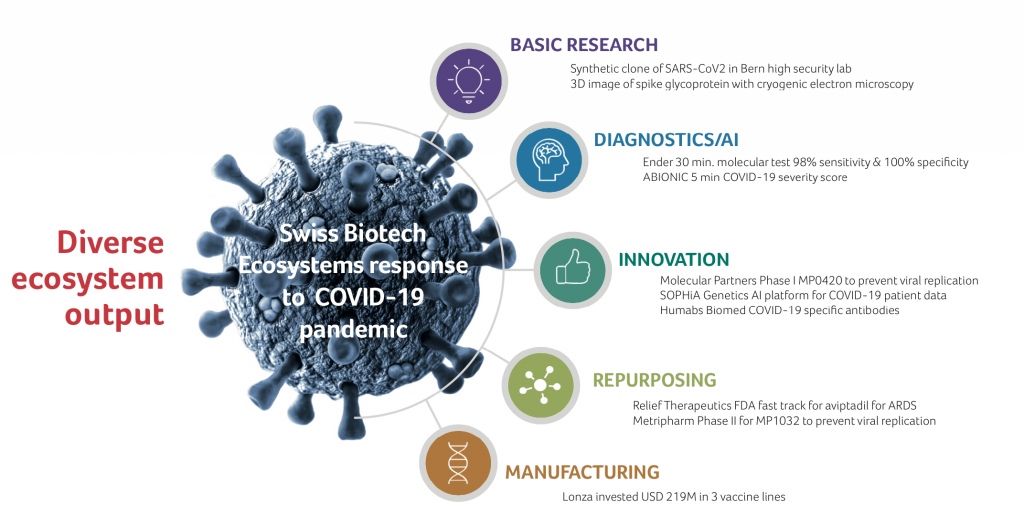 Diverse ecosystem output

Swiss Biotech Ecosystems response to COVID-19 pandemic

BASIC RESEARCH
Synthetic clone of SARS-CoV2 in Bern high security lab
3D image of spike glycoprotein with cryogenic electron microscopy

DIAGNOSTICS/AI
Ender 30 min. molecular test 98% sensitivity & 100% specificity
ABIONIC 5 min COVID-19 severity score

INNOVATION
Molecular Partners Phase I MP0420 to prevent viral replication
SOPHiA Genetics AI platform for COVID-19 patient data
Humabs Biomed COVID-19 specific antibodies

REPURPOSING
Relief Therapeutics FDA fast track for aviptadil for ARDS
Metripharm Phase II for MP1032 to prevent viral replication

MANUFACTURING
Lonza invested USD 219M in 3 vaccine lines